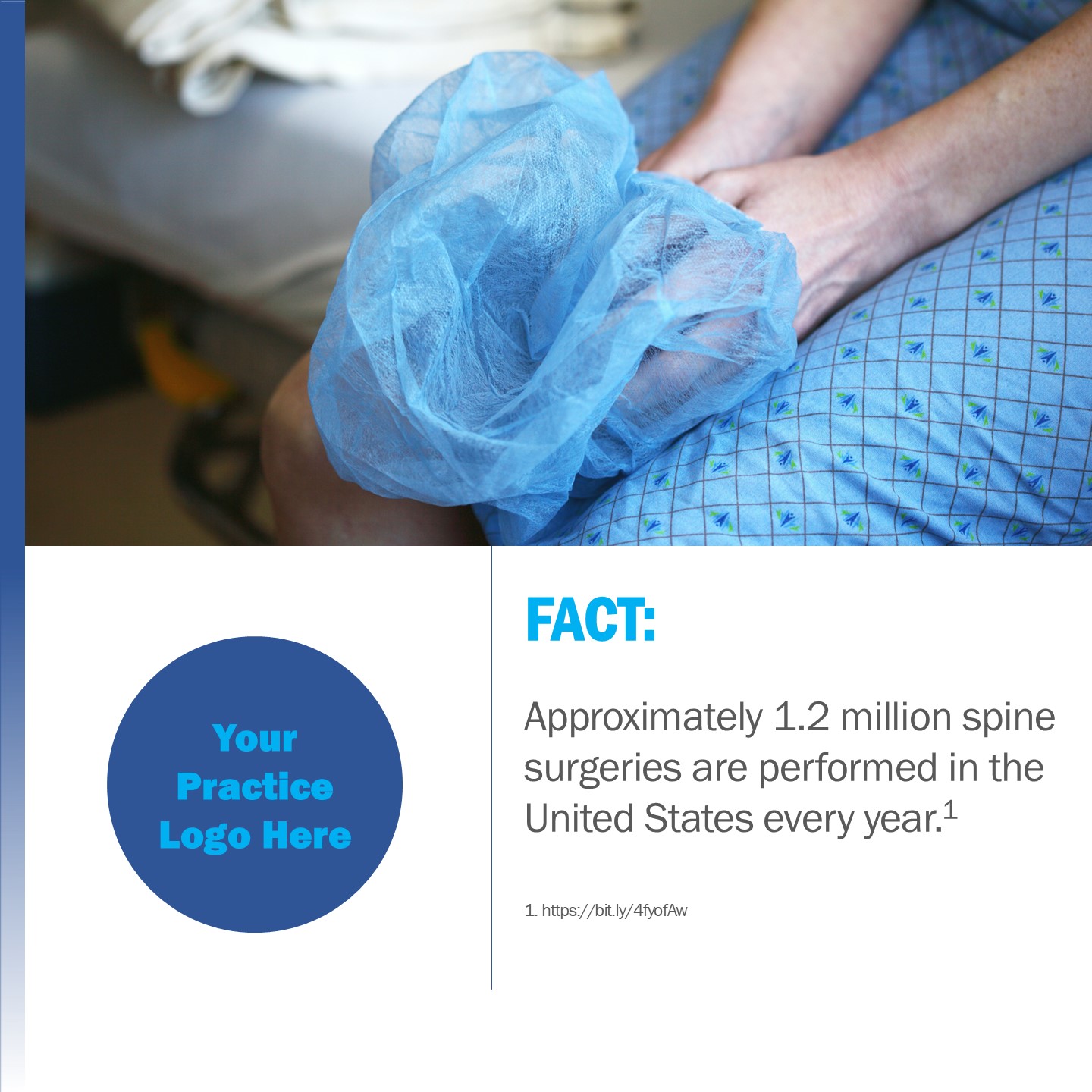 Your Practice Logo Here

FACT:

Approximately 1.2 million spine surgeries are performed in the United States every year.$^1$

1. https://bit.ly/4fyofAw